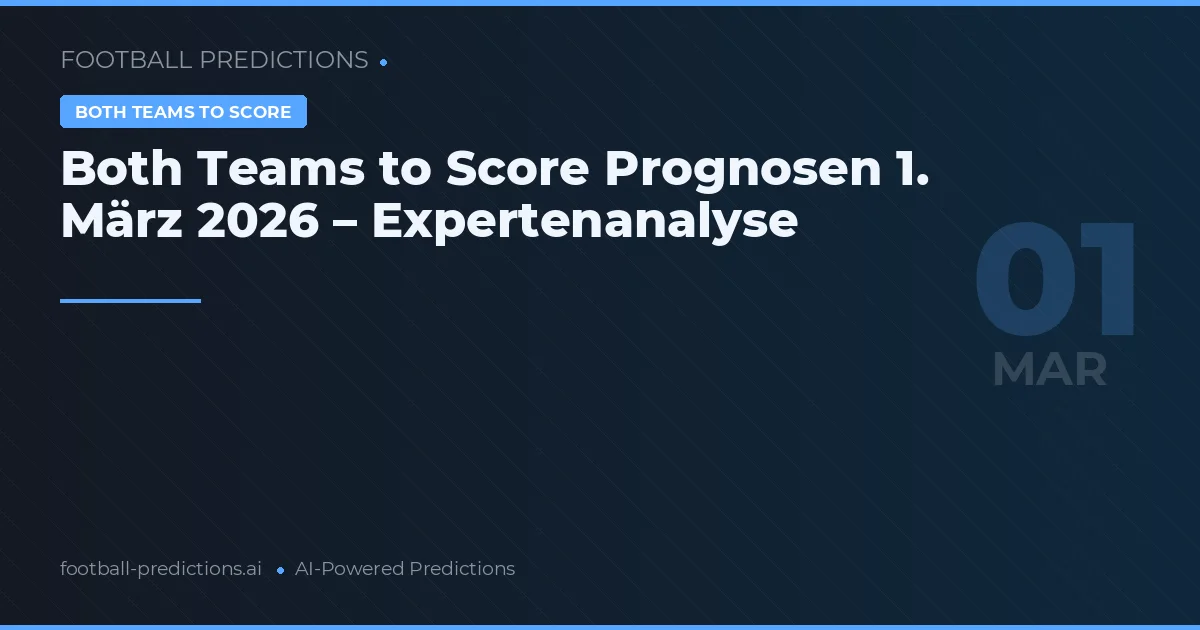 FOOTBALL PREDICTIONS

BOTH TEAMS TO SCORE

Both Teams to Score Prognosen 1. März 2026 – Expertenanalyse

01
MAR

football-predictions.ai • AI-Powered Predictions